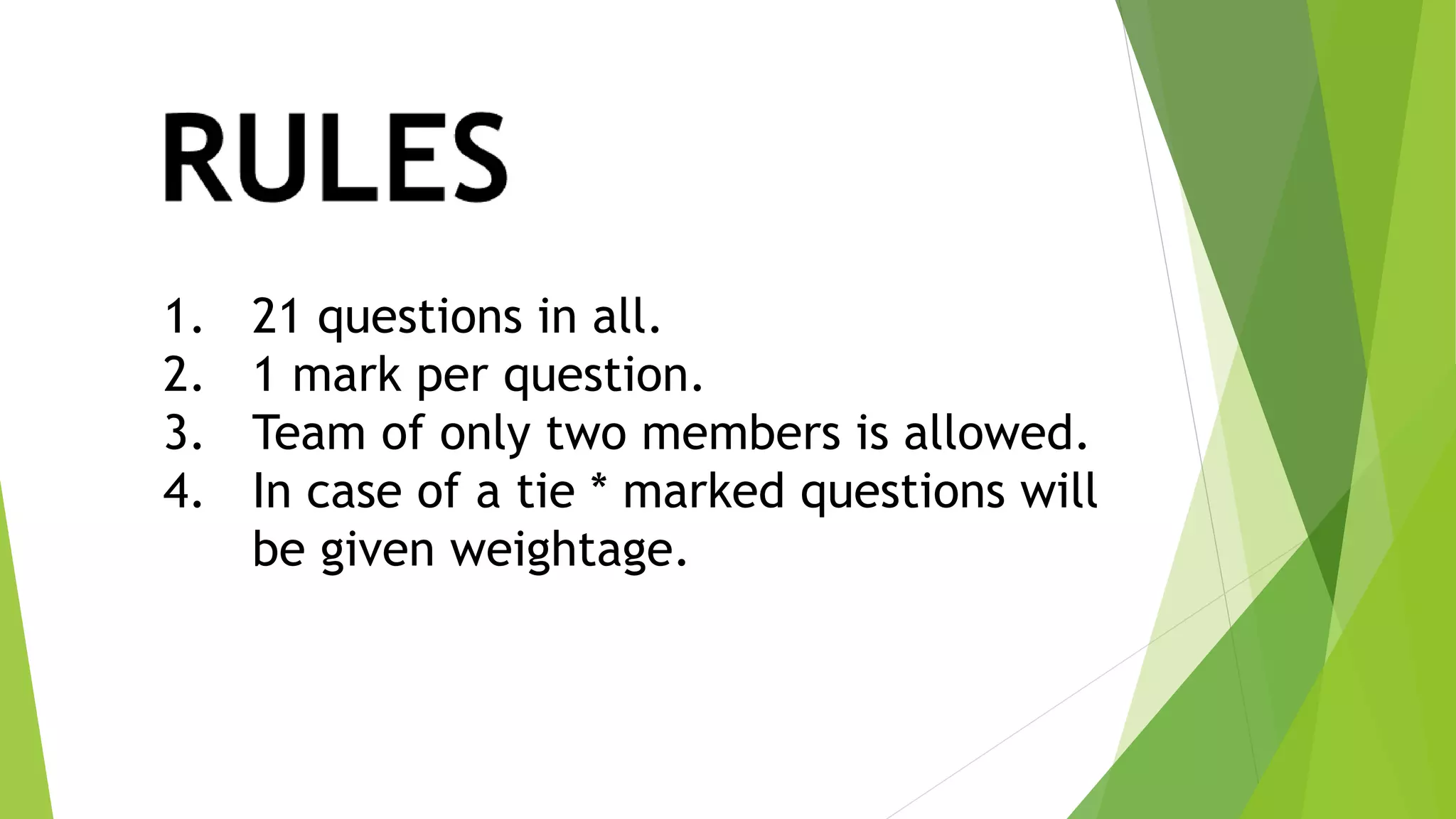 RULES

1. 21 questions in all.
2. 1 mark per question.
3. Team of only two members is allowed.
4. In case of a tie * marked questions will be given weightage.